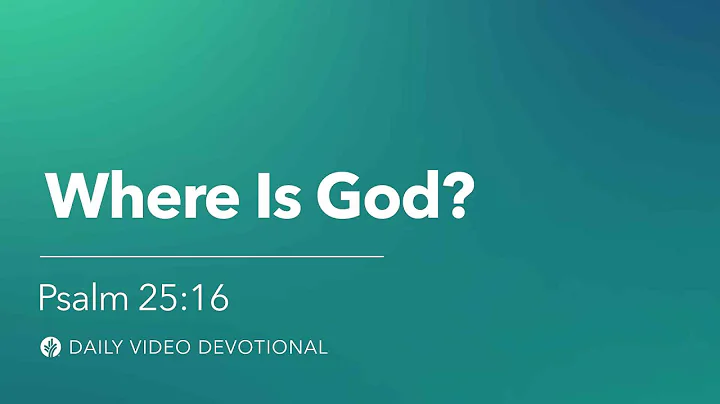 Where Is God?

Psalm 25:16

DAILY VIDEO DEVOTIONAL